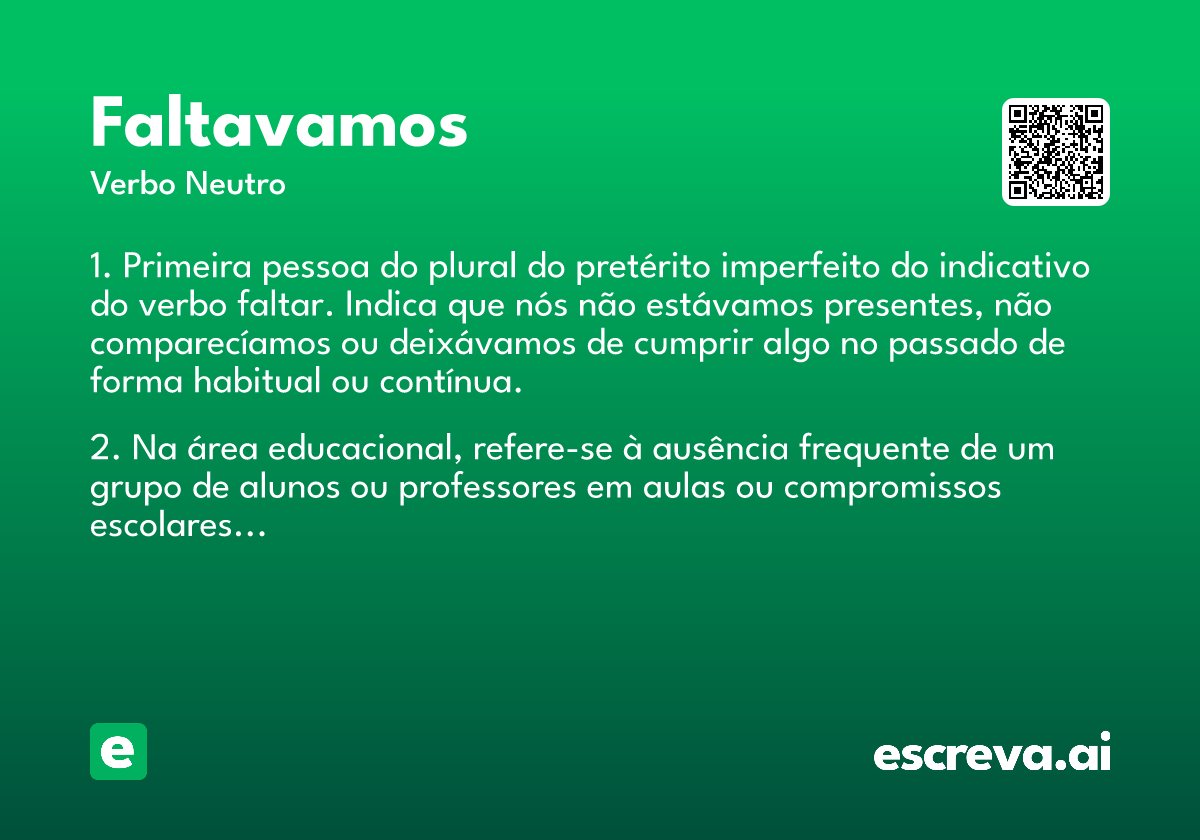 Faltavamos
Verbo Neutro

1. Primeira pessoa do plural do pretérito imperfeito do indicativo do verbo faltar. Indica que nós não estávamos presentes, não comparecíamos ou deixávamos de cumprir algo no passado de forma habitual ou contínua.

2. Na área educacional, refere-se à ausência frequente de um grupo de alunos ou professores em aulas ou compromissos escolares...

e

escreva.ai